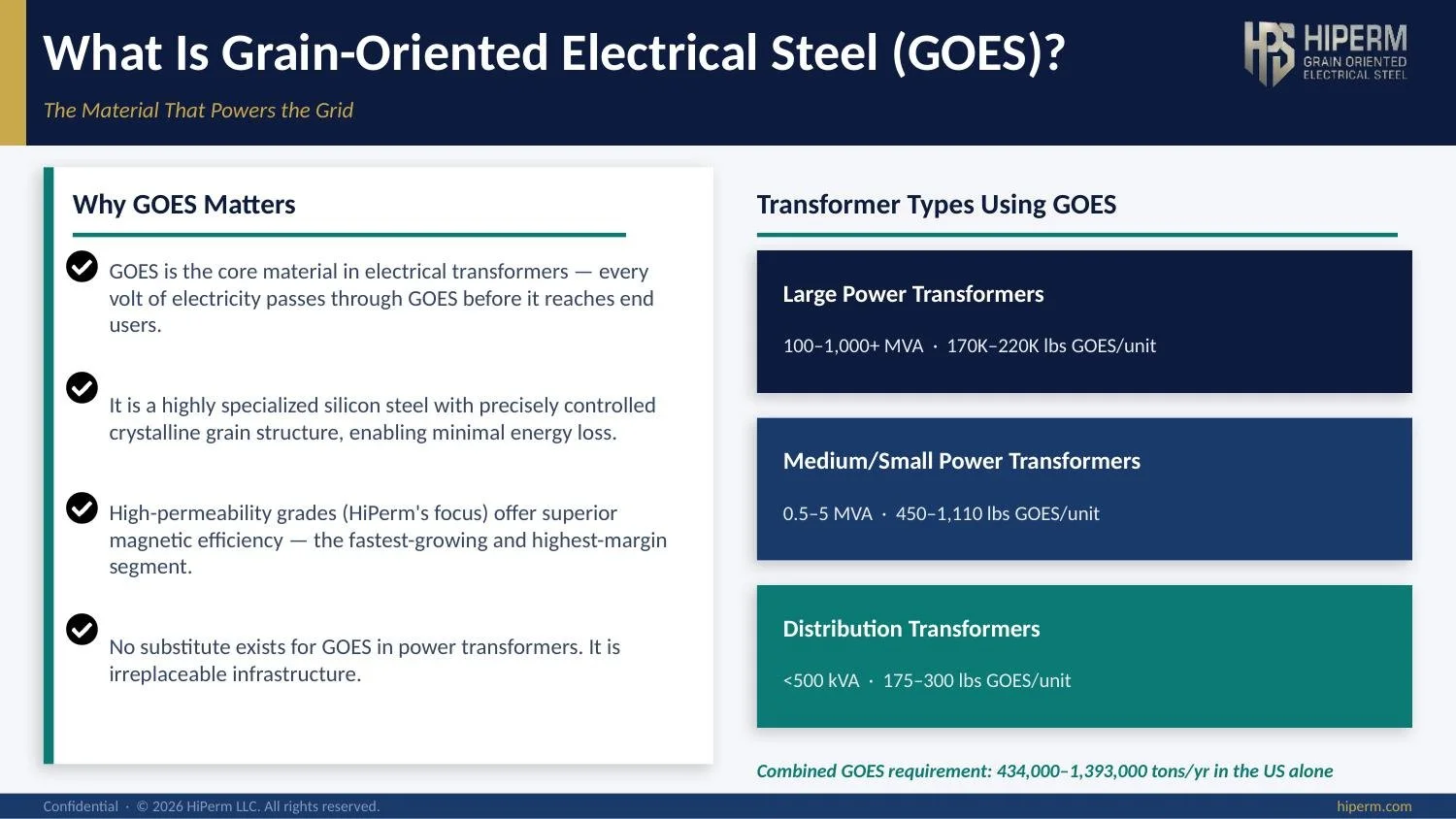 What Is Grain-Oriented Electrical Steel (GOES)?

The Material That Powers the Grid

HPS HIPERM GRAIN ORIENTED ELECTRICAL STEEL

Why GOES Matters

GOES is the core material in electrical transformers — every volt of electricity passes through GOES before it reaches end users.

It is a highly specialized silicon steel with precisely controlled crystalline grain structure, enabling minimal energy loss.

High-permeability grades (HiPerm's focus) offer superior magnetic efficiency — the fastest-growing and highest-margin segment.

No substitute exists for GOES in power transformers. It is irreplaceable infrastructure.

Transformer Types Using GOES

Large Power Transformers

100–1,000+ MVA · 170K–220K lbs GOES/unit

Medium/Small Power Transformers

0.5–5 MVA · 450–1,110 lbs GOES/unit

Distribution Transformers

<500 kVA · 175–300 lbs GOES/unit

Combined GOES requirement: 434,000–1,393,000 tons/yr in the US alone

Confidential · © 2026 HiPerm LLC. All rights reserved.

hiperm.com